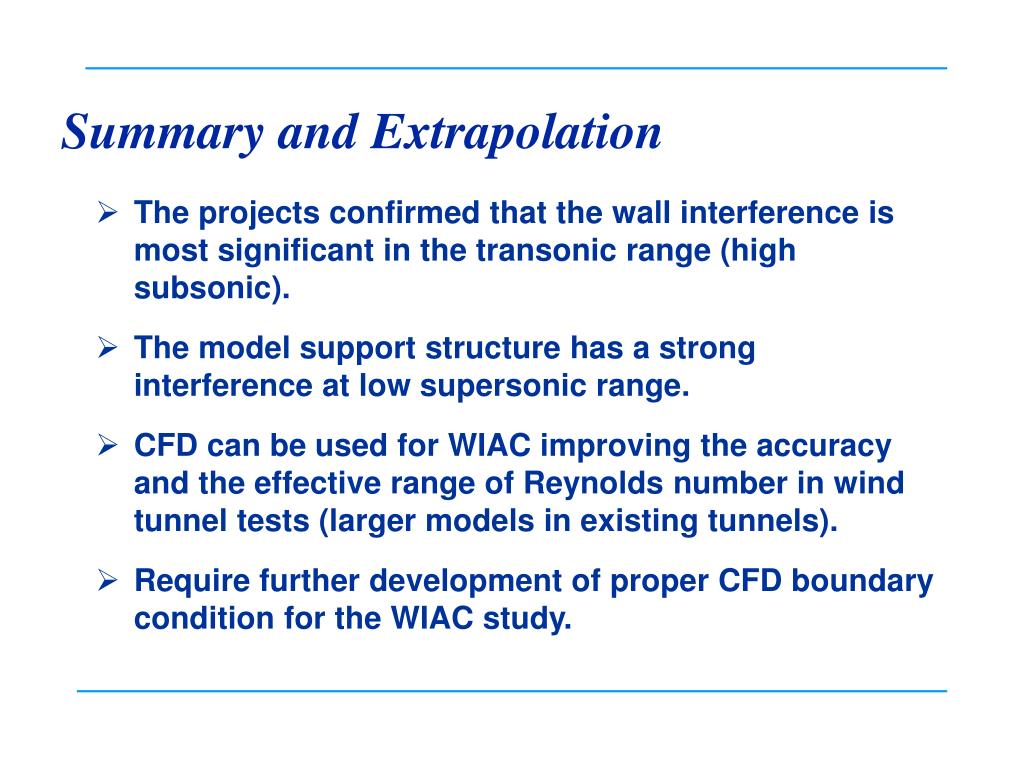 Summary and Extrapolation

➢ The projects confirmed that the wall interference is most significant in the transonic range (high subsonic).

➢ The model support structure has a strong interference at low supersonic range.

➢ CFD can be used for WIAC improving the accuracy and the effective range of Reynolds number in wind tunnel tests (larger models in existing tunnels).

➢ Require further development of proper CFD boundary condition for the WIAC study.